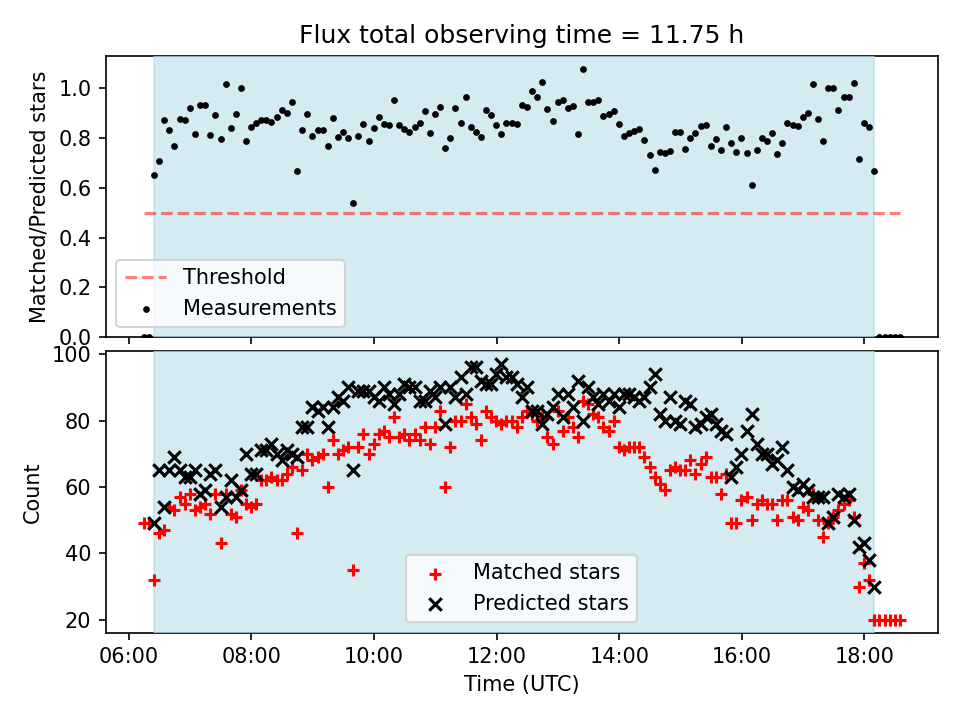 Flux total observing time = 11.75 h

Matched/Predicted stars

1.0
0.8
0.6
0.4
0.2
0.0

Threshold
Measurements

Count

100
80
60
40
20

Matched stars
Predicted stars

06:00
08:00
10:00
12:00
14:00
16:00
18:00

Time (UTC)